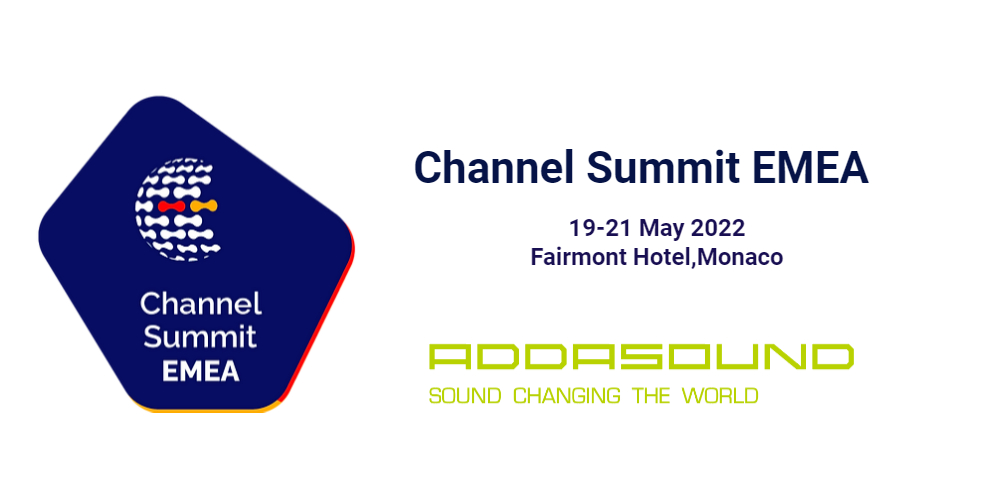 Channel Summit EMEA

Channel Summit EMEA

19-21 May 2022
Fairmont Hotel,Monaco

ADDASOUND
SOUND CHANGING THE WORLD